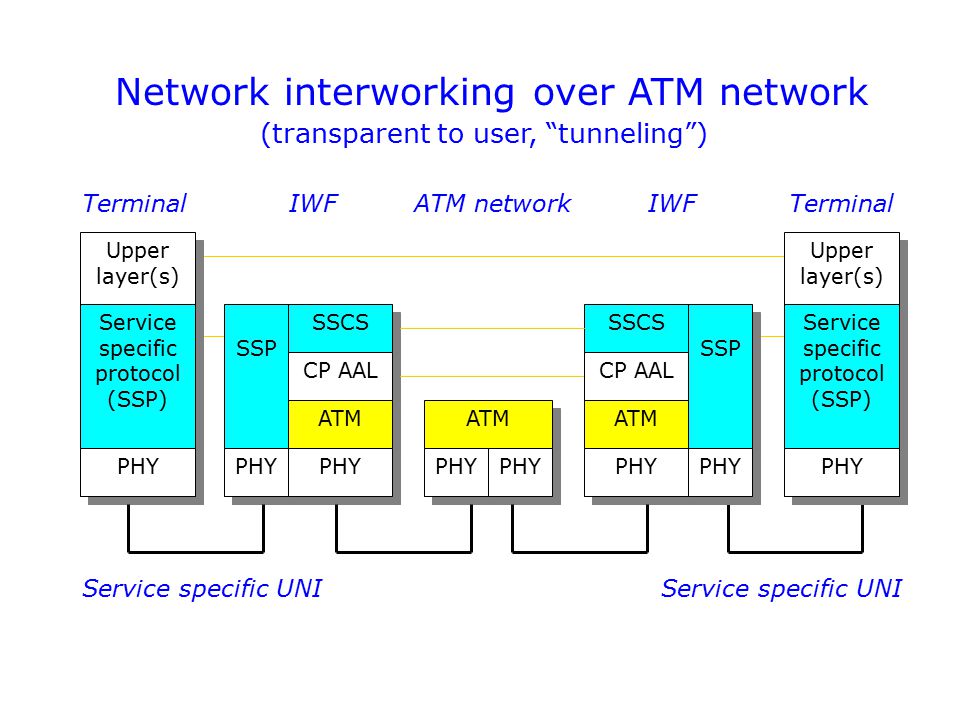 Network interworking over ATM network
(transparent to user, “tunneling”)

Terminal

IWF

ATM network

IWF

Terminal

Upper layer(s)

Service specific protocol (SSP)

PHY

SSP

PHY

SSCS

CP AAL

ATM

PHY

ATM

PHY

PHY

SSCS

CP AAL

ATM

PHY

SSP

PHY

Upper layer(s)

Service specific protocol (SSP)

PHY

Service specific UNI

Service specific UNI